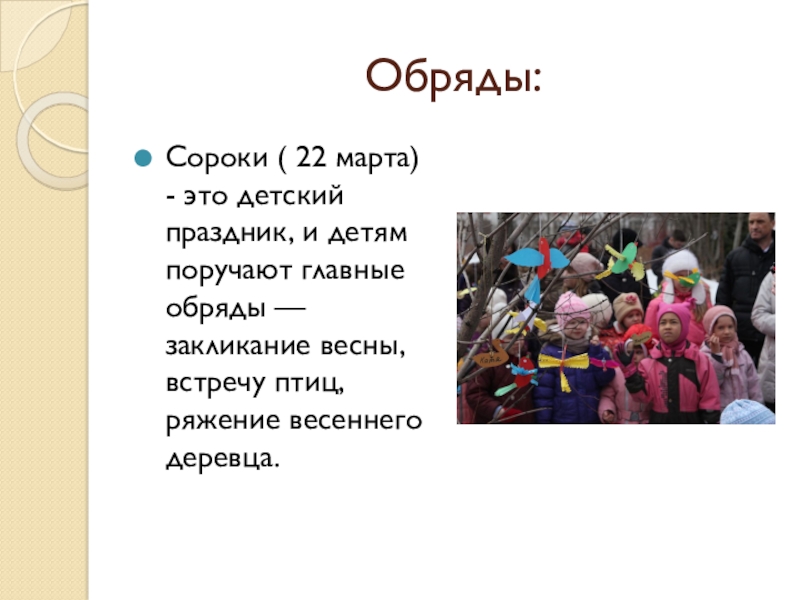 Обряды:

Сороки ( 22 марта) - это детский праздник, и детям поручают главные обряды — закликание весны, встречу птиц, ряжение весеннего деревца.